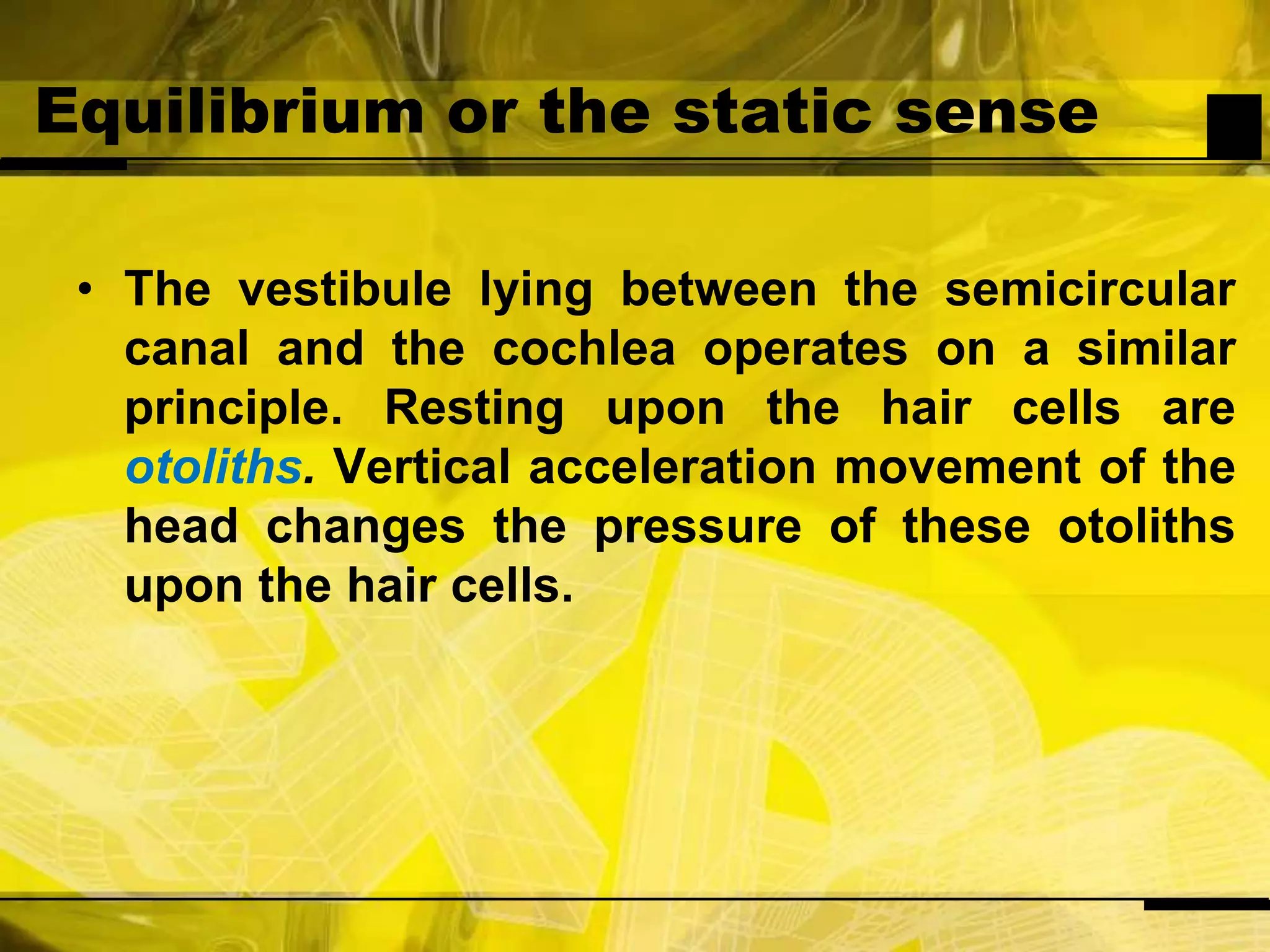 Equilibrium or the static sense

• The vestibule lying between the semicircular canal and the cochlea operates on a similar principle. Resting upon the hair cells are otoliths. Vertical acceleration movement of the head changes the pressure of these otoliths upon the hair cells.